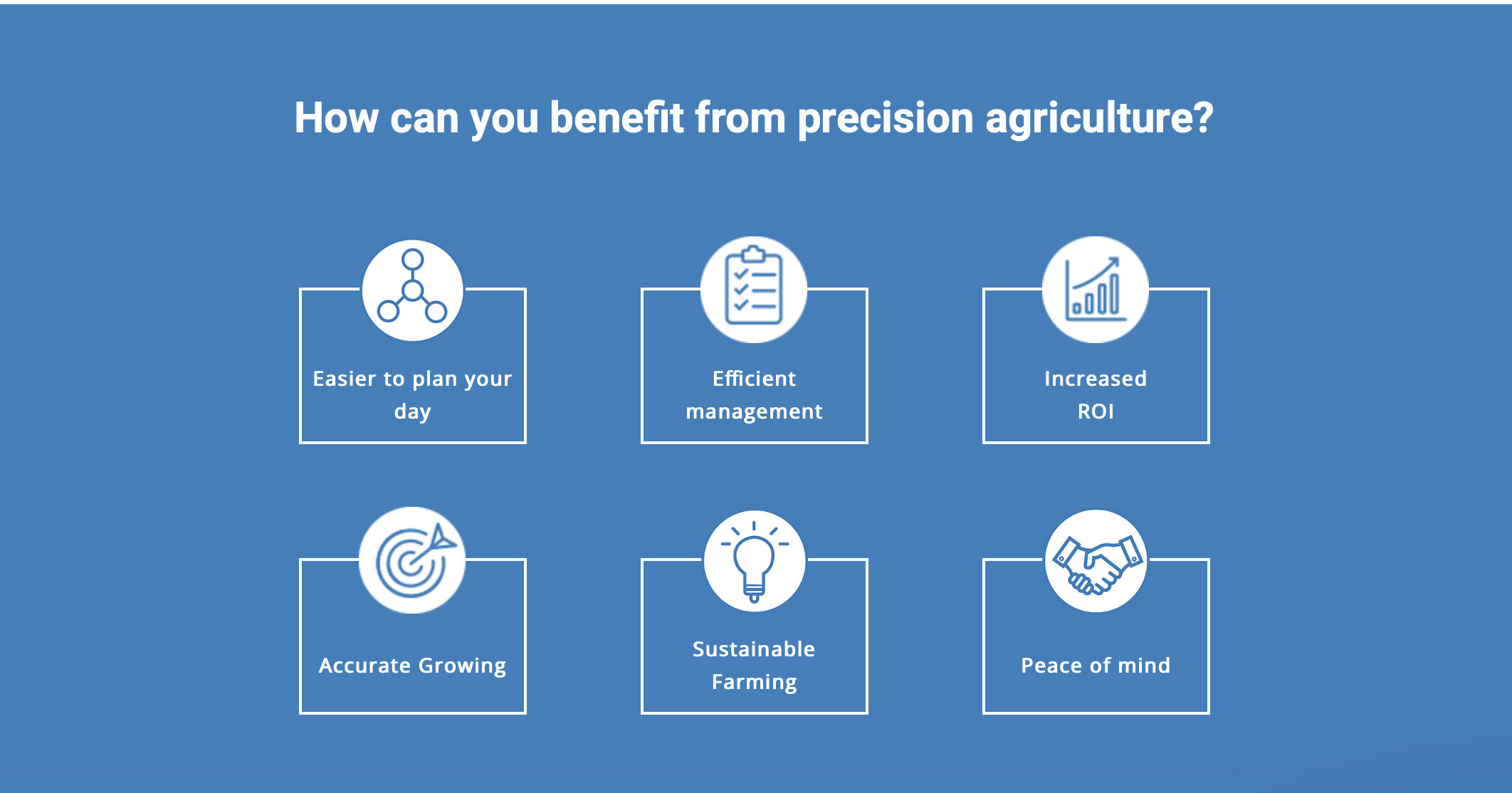 How can you benefit from precision agriculture?

Easier to plan your day

Efficient management

Increased ROI

Accurate Growing

Sustainable Farming

Peace of mind